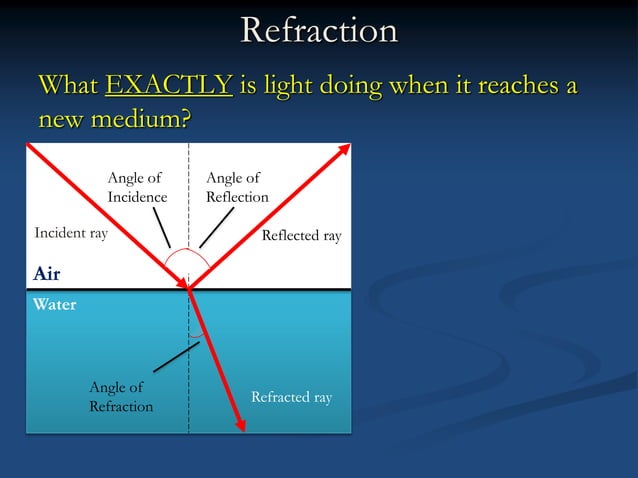 Refraction

What EXACTLY is light doing when it reaches a new medium?

Angle of Incidence

Angle of Reflection

Incident ray

Reflected ray

Air

Water

Angle of Refraction

Refracted ray